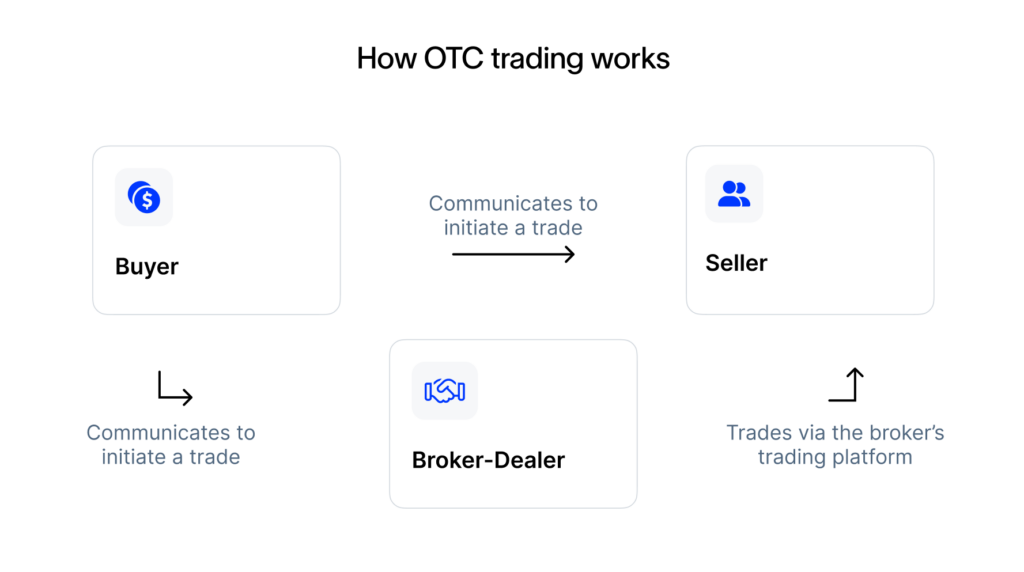 How OTC trading works

Buyer

Communicates to initiate a trade

Seller

Communicates to initiate a trade

Broker-Dealer

Trades via the broker's trading platform